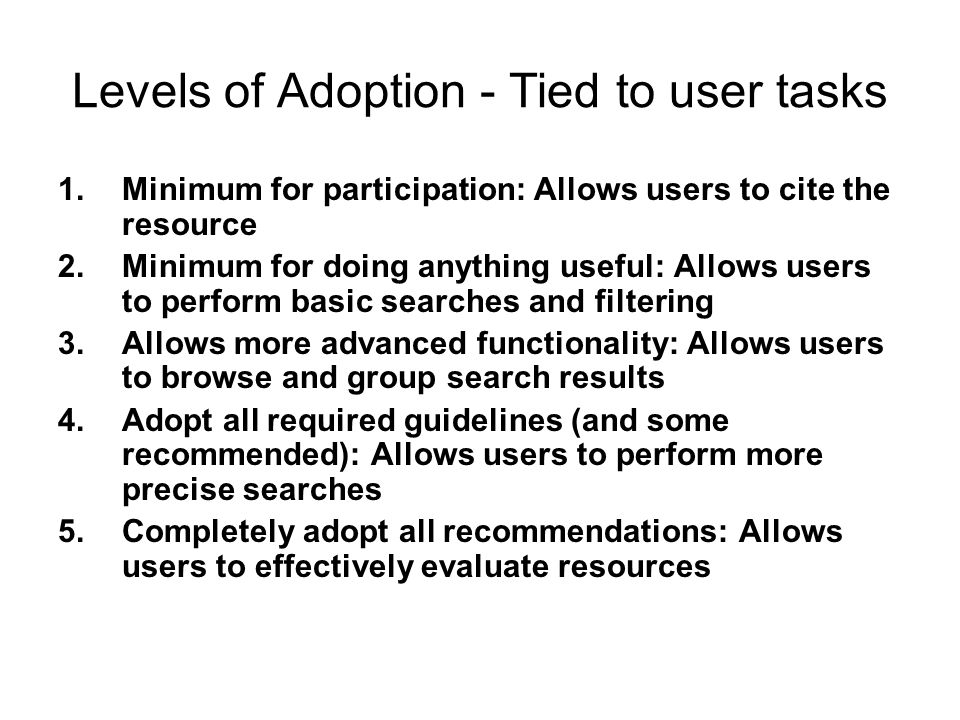 Levels of Adoption - Tied to user tasks

1. Minimum for participation: Allows users to cite the resource
2. Minimum for doing anything useful: Allows users to perform basic searches and filtering
3. Allows more advanced functionality: Allows users to browse and group search results
4. Adopt all required guidelines (and some recommended): Allows users to perform more precise searches
5. Completely adopt all recommendations: Allows users to effectively evaluate resources